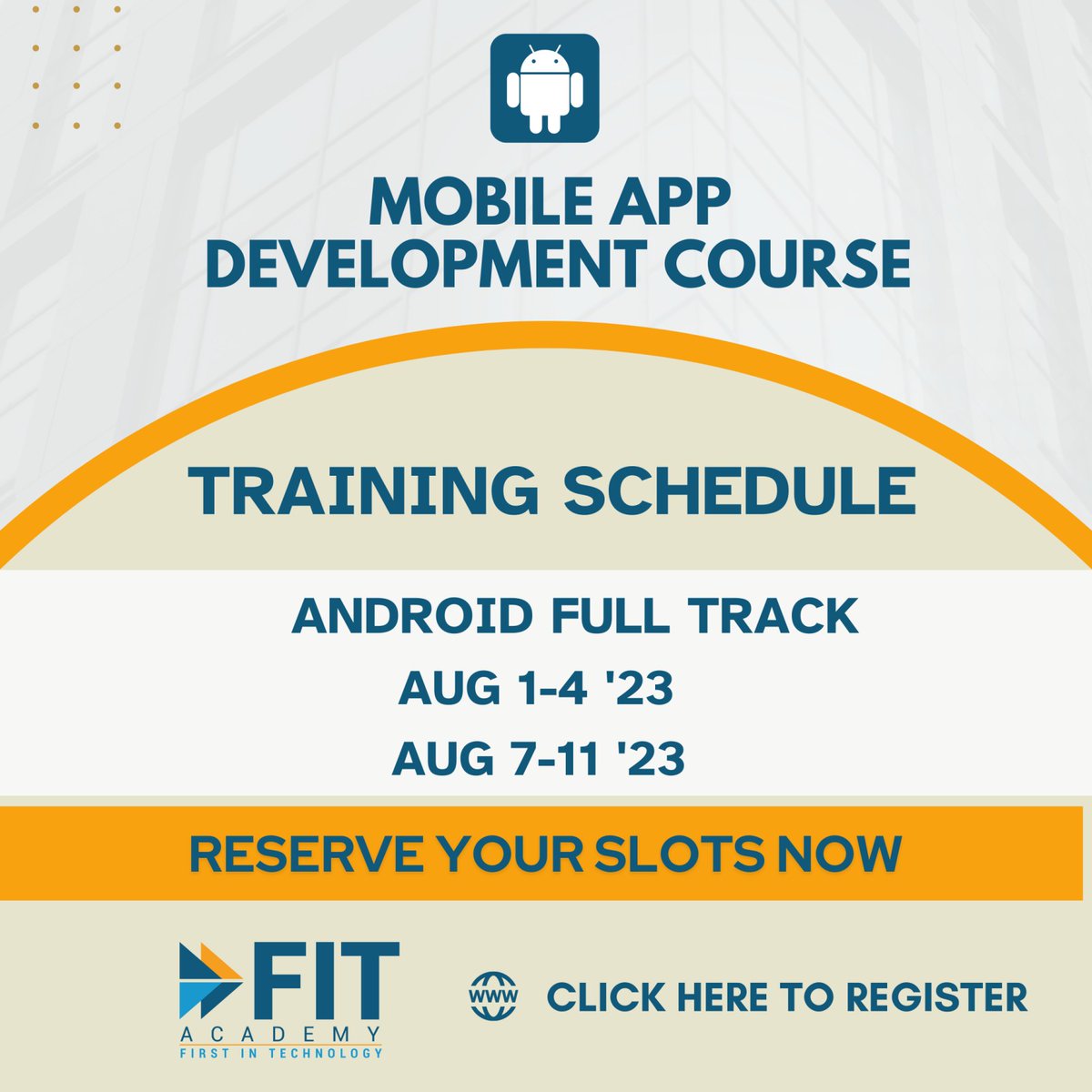 MOBILE APP DEVELOPMENT COURSE

TRAINING SCHEDULE

ANDROID FULL TRACK

AUG 1-4 '23

AUG 7-11 '23

RESERVE YOUR SLOTS NOW

FIT ACADEMY
FIRST IN TECHNOLOGY

WWW

CLICK HERE TO REGISTER